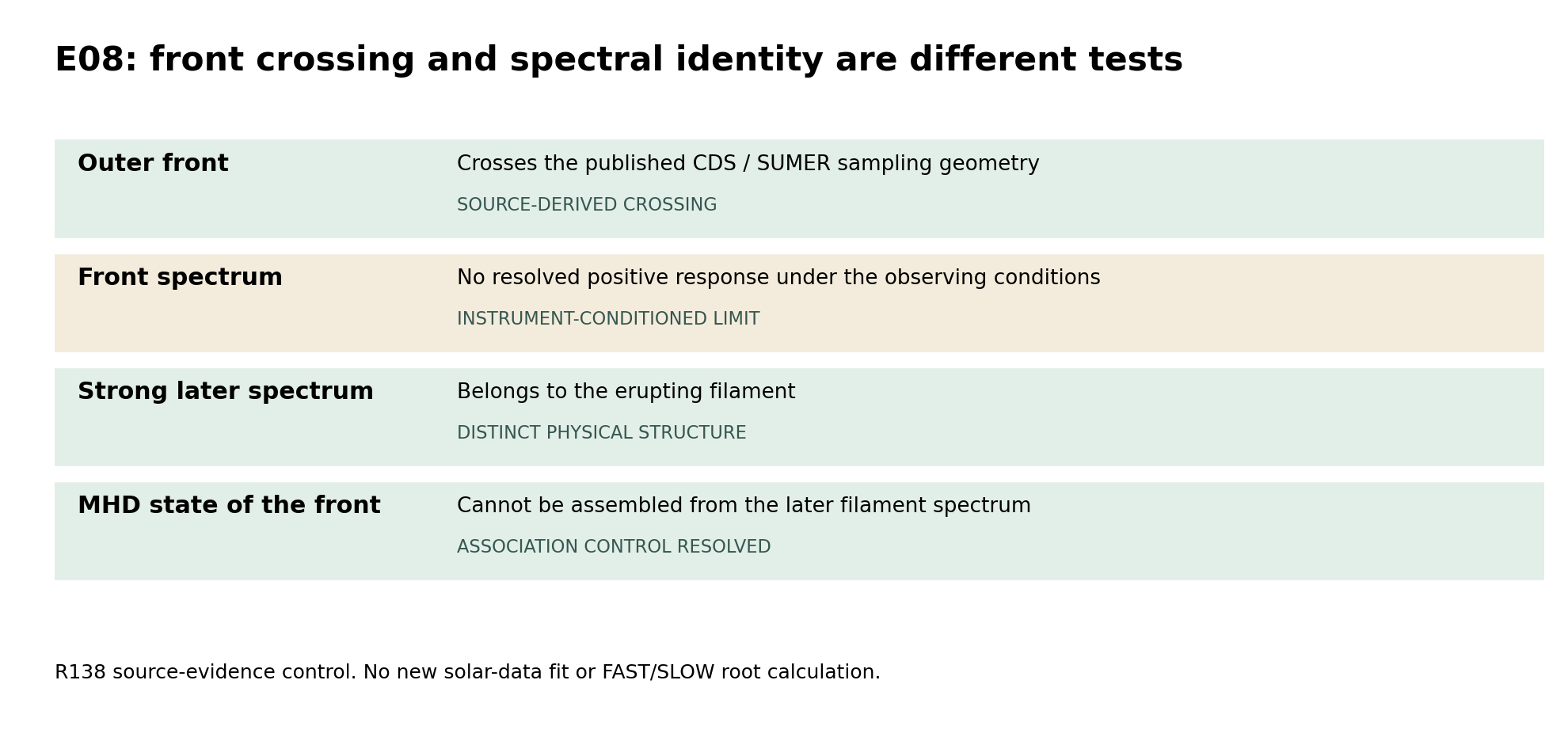 E08: front crossing and spectral identity are different tests

Outer front
Crosses the published CDS / SUMER sampling geometry
SOURCE-DERIVED CROSSING

Front spectrum
No resolved positive response under the observing conditions
INSTRUMENT-CONDITIONED LIMIT

Strong later spectrum
Belongs to the erupting filament
DISTINCT PHYSICAL STRUCTURE

MHD state of the front
Cannot be assembled from the later filament spectrum
ASSOCIATION CONTROL RESOLVED

R138 source-evidence control. No new solar-data fit or FAST/SLOW root calculation.